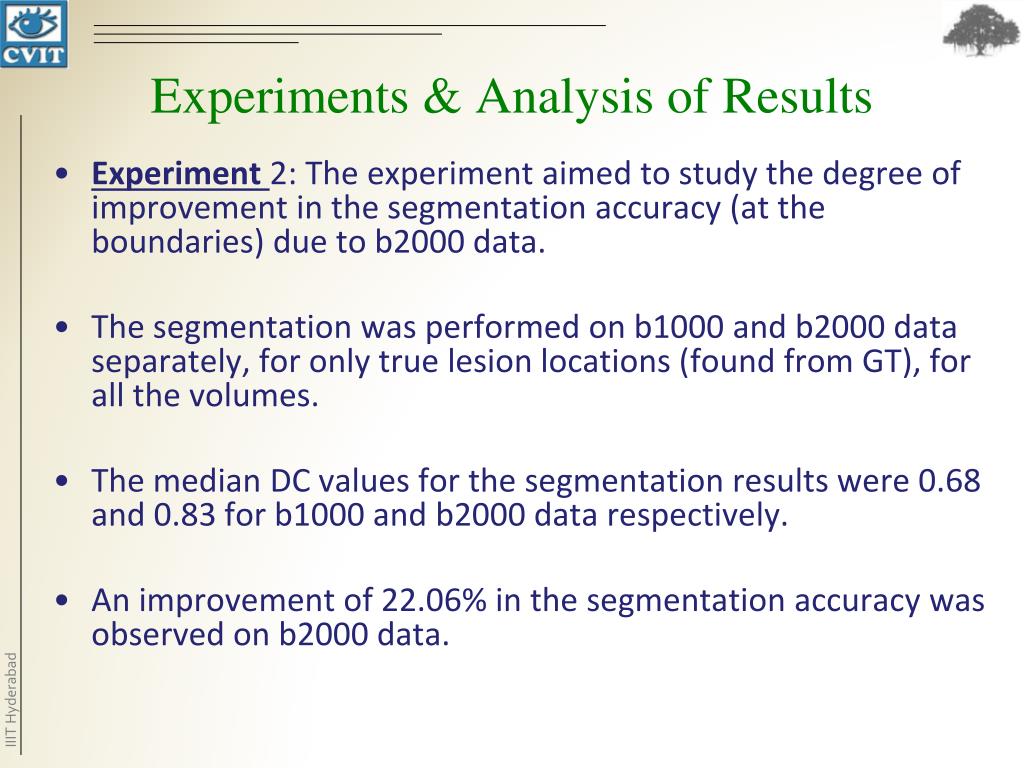 CVIT

Experiments & Analysis of Results

• Experiment 2: The experiment aimed to study the degree of improvement in the segmentation accuracy (at the boundaries) due to b2000 data.

• The segmentation was performed on b1000 and b2000 data separately, for only true lesion locations (found from GT), for all the volumes.

• The median DC values for the segmentation results were 0.68 and 0.83 for b1000 and b2000 data respectively.

• An improvement of 22.06% in the segmentation accuracy was observed on b2000 data.

IIIT Hyderabad